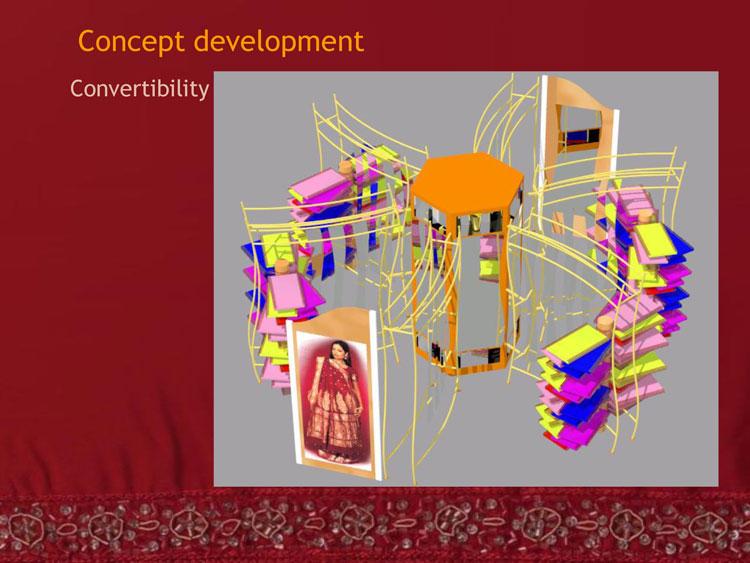 Concept development

Convertibility